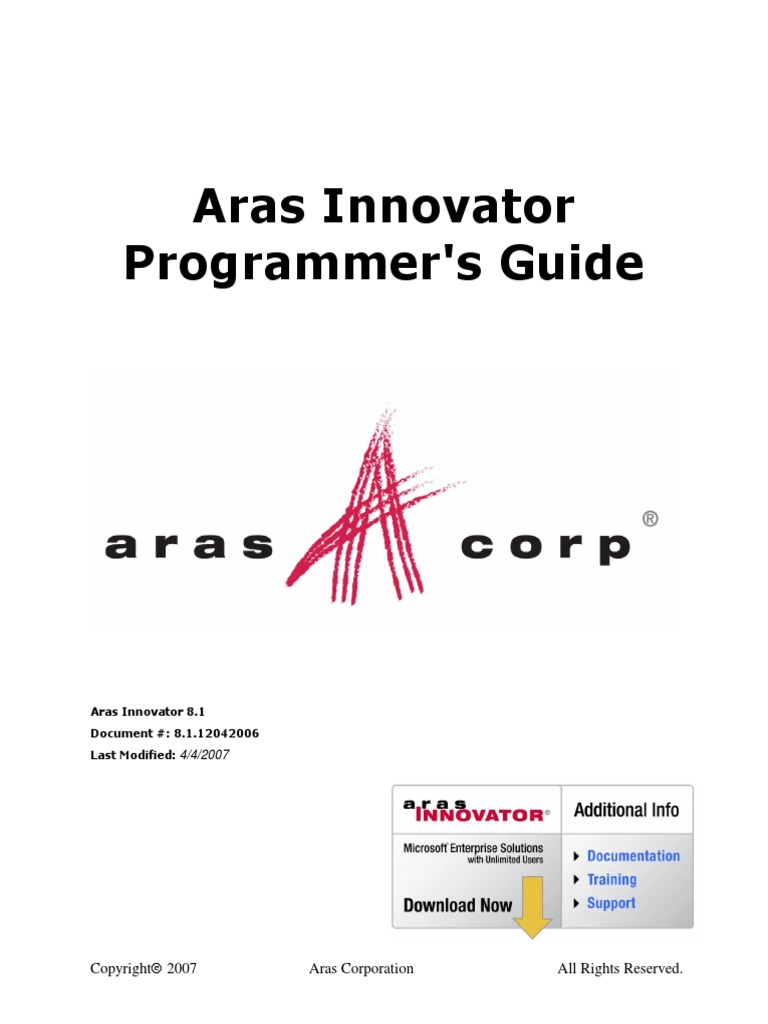 Aras Innovator
Programmer's Guide

aras corp ®

Aras Innovator 8.1
Document #: 8.1.12042006
Last Modified: 4/4/2007

aras INNOVATOR®
Microsoft Enterprise Solutions
with Unlimited Users
Download Now

Additional Info
Documentation
Training
Support

Copyright© 2007 Aras Corporation All Rights Reserved.